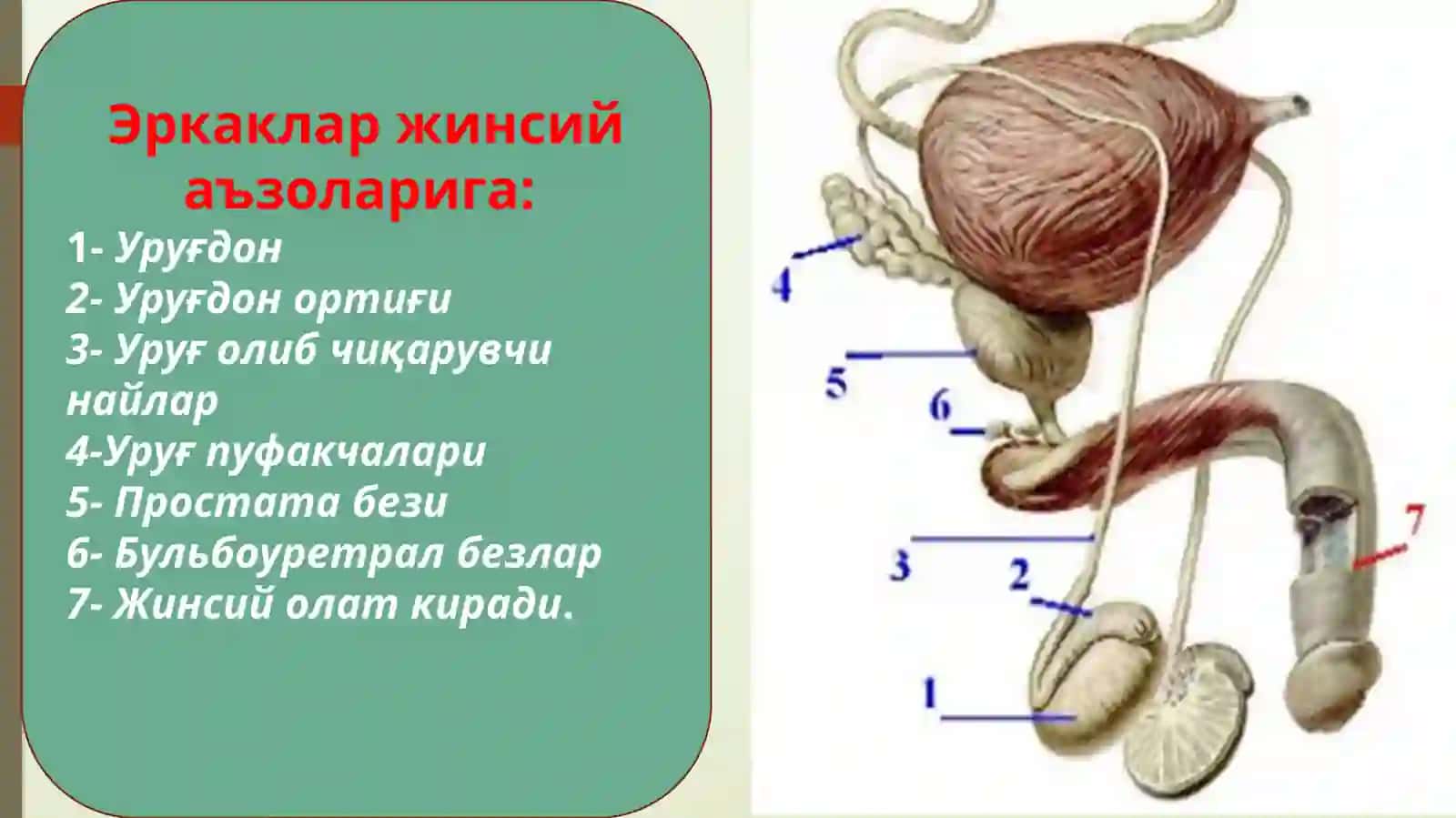 Эркаклар жинсий аъзоларига:

1- Уруғдон
2- Уруғдон ортиғи
3- Уруғ олиб чиқарувчи найлар
4-Уруғ пуфакчалари
5- Простата бези
6- Бульбоуретрал безлар
7- Жинсий олат киради.

4
5
6
3
2
1
7